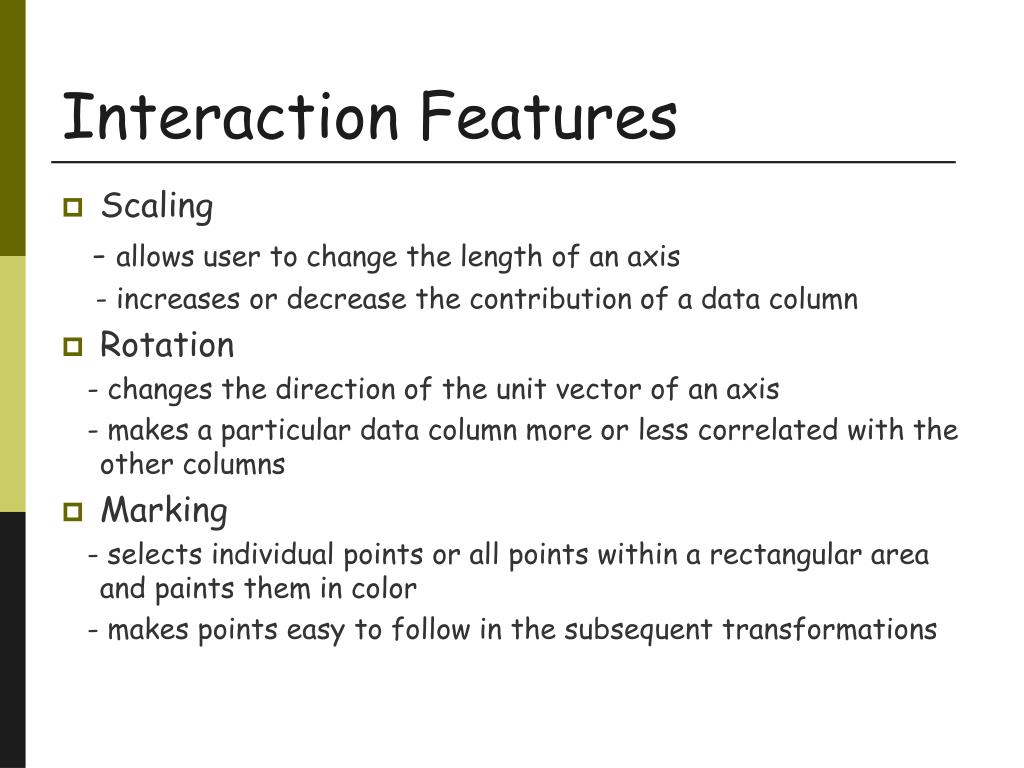 Interaction Features

Scaling

– allows user to change the length of an axis

- increases or decrease the contribution of a data column

Rotation

- changes the direction of the unit vector of an axis

- makes a particular data column more or less correlated with the other columns

Marking

- selects individual points or all points within a rectangular area and paints them in color

- makes points easy to follow in the subsequent transformations